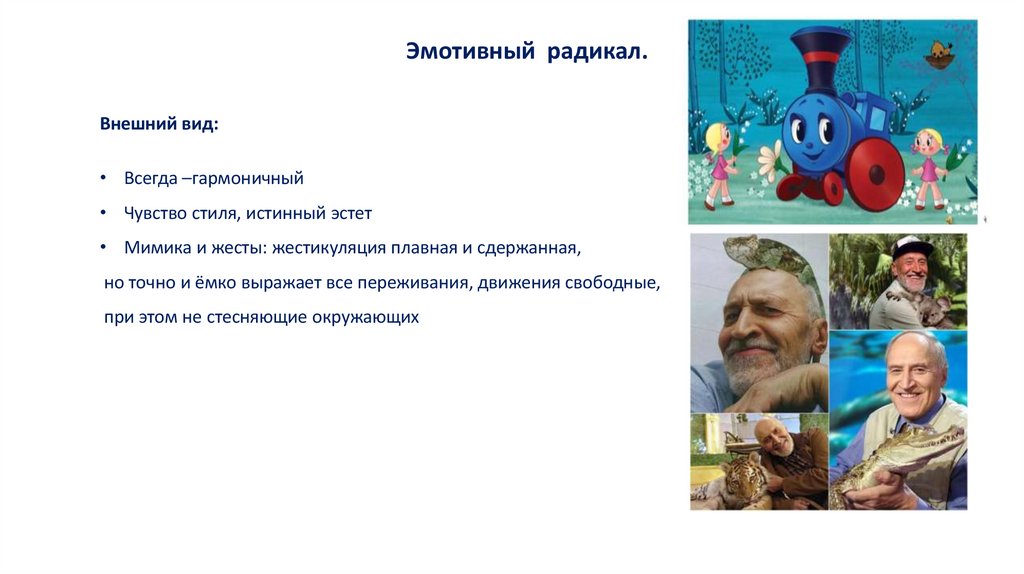 Эмотивный радикал.

Внешний вид:

• Всегда –гармоничный
• Чувство стиля, истинный эстет
• Мимика и жесты: жестикуляция плавная и сдержанная,
но точно и ёмко выражает все переживания, движения свободные, при этом не стесняющие окружающих